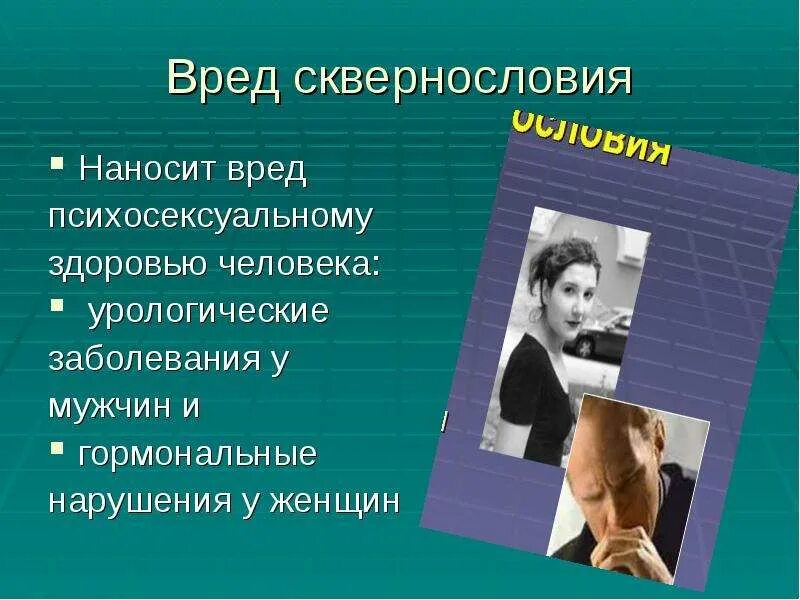 Вред сквернословия

▪ Наносит вред психосексуальному здоровью человека:
▪ урологические заболевания у мужчин и
▪ гормональные нарушения у женщин

ословия